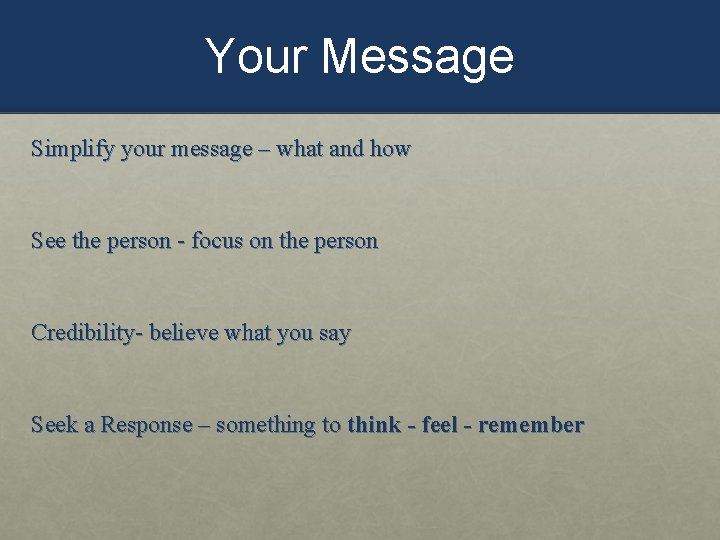 Your Message

Simplify your message – what and how

See the person - focus on the person

Credibility- believe what you say

Seek a Response – something to think - feel - remember